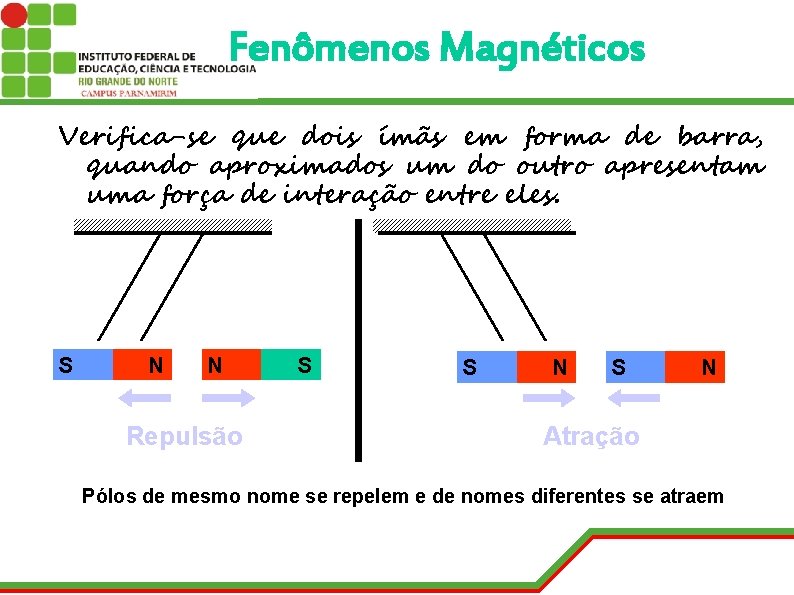 INSTITUTO FEDERAL DE EDUCAÇÃO, CIÊNCIA E TECNOLOGIA
RIO GRANDE DO NORTE
CAMPUS PARNAMIRIM

Fenômenos Magnéticos

Verifica-se que dois ímãs em forma de barra, quando aproximados um do outro apresentam uma força de interação entre eles.

S N N S

Repulsão

S N S N

Atração

Pólos de mesmo nome se repelem e de nomes diferentes se atraem